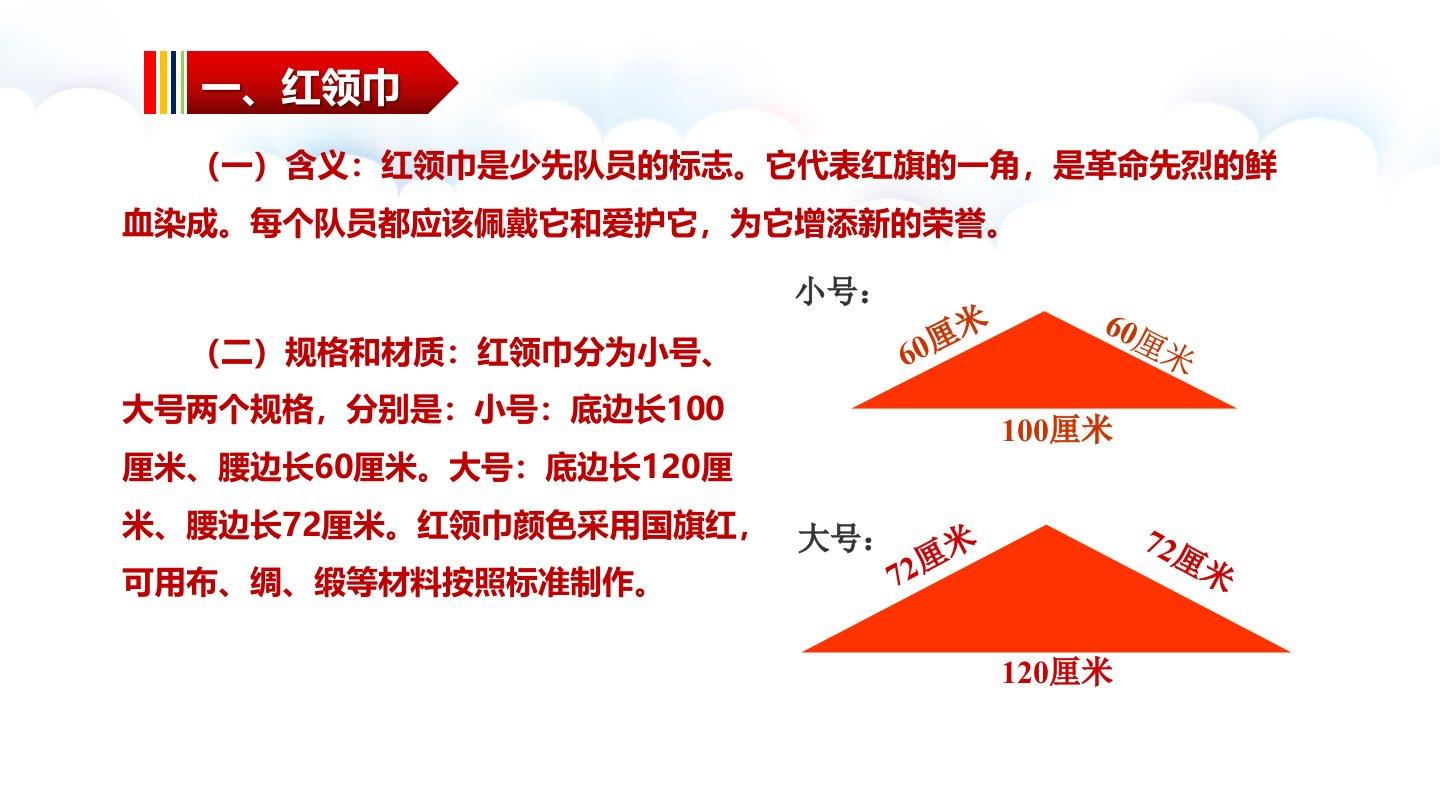 一、红领巾

（一）含义：红领巾是少先队员的标志。它代表红旗的一角，是革命先烈的鲜血染成。每个队员都应该佩戴它和爱护它，为它增添新的荣誉。

（二）规格和材质：红领巾分为小号、大号两个规格，分别是：小号：底边长100厘米、腰边长60厘米。大号：底边长120厘米、腰边长72厘米。红领巾颜色采用国旗红，可用布、绸、缎等材料按照标准制作。

小号：
60厘米
60厘米
100厘米

大号：
72厘米
72厘米
120厘米